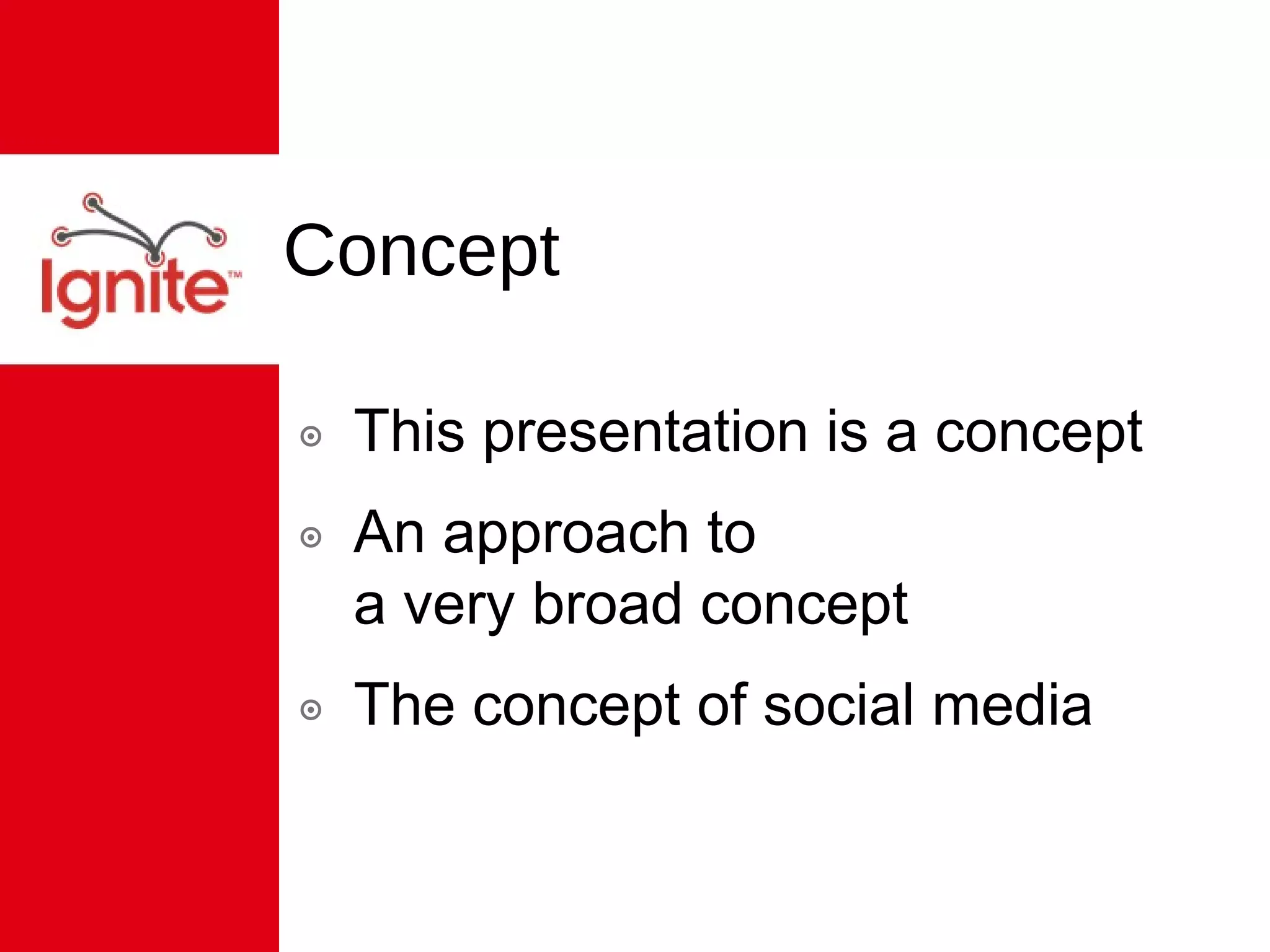 Ignite™

Concept

This presentation is a concept

An approach to
a very broad concept

The concept of social media